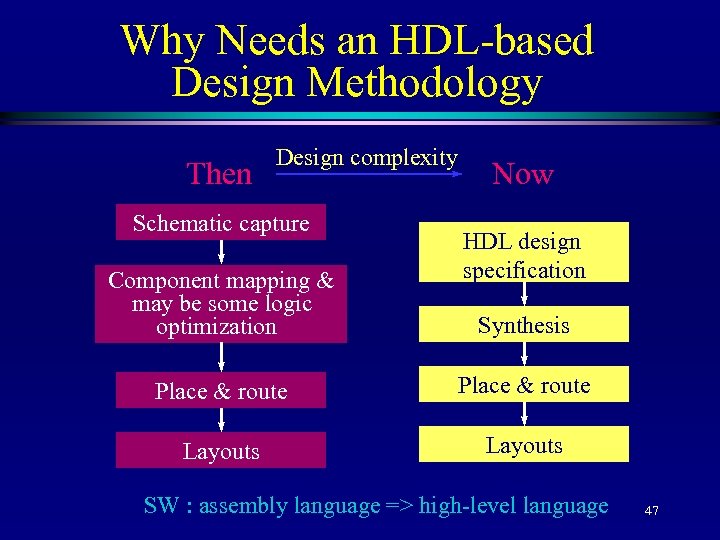 Why Needs an HDL-based Design Methodology

Then

Design complexity

Now

Schematic capture

Component mapping & may be some logic optimization

Place & route

Layouts

HDL design specification

Synthesis

Place & route

Layouts

SW : assembly language => high-level language

47